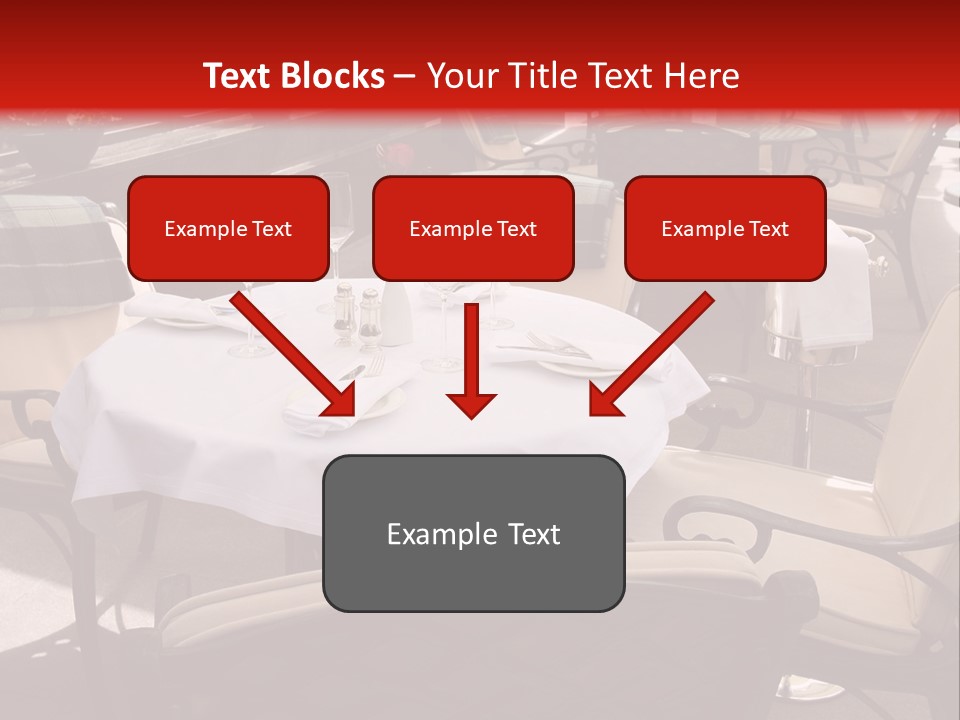 Text Blocks – Your Title Text Here

Example Text

Example Text

Example Text

Example Text